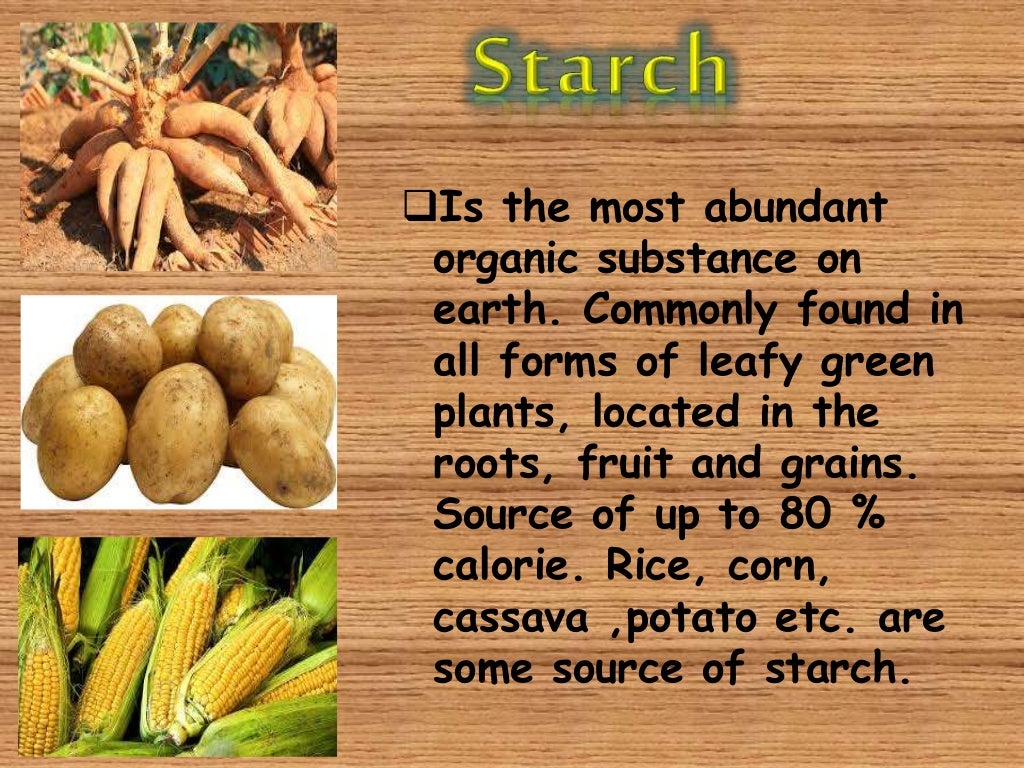 Starch

❑Is the most abundant organic substance on earth. Commonly found in all forms of leafy green plants, located in the roots, fruit and grains. Source of up to 80 % calorie. Rice, corn, cassava ,potato etc. are some source of starch.